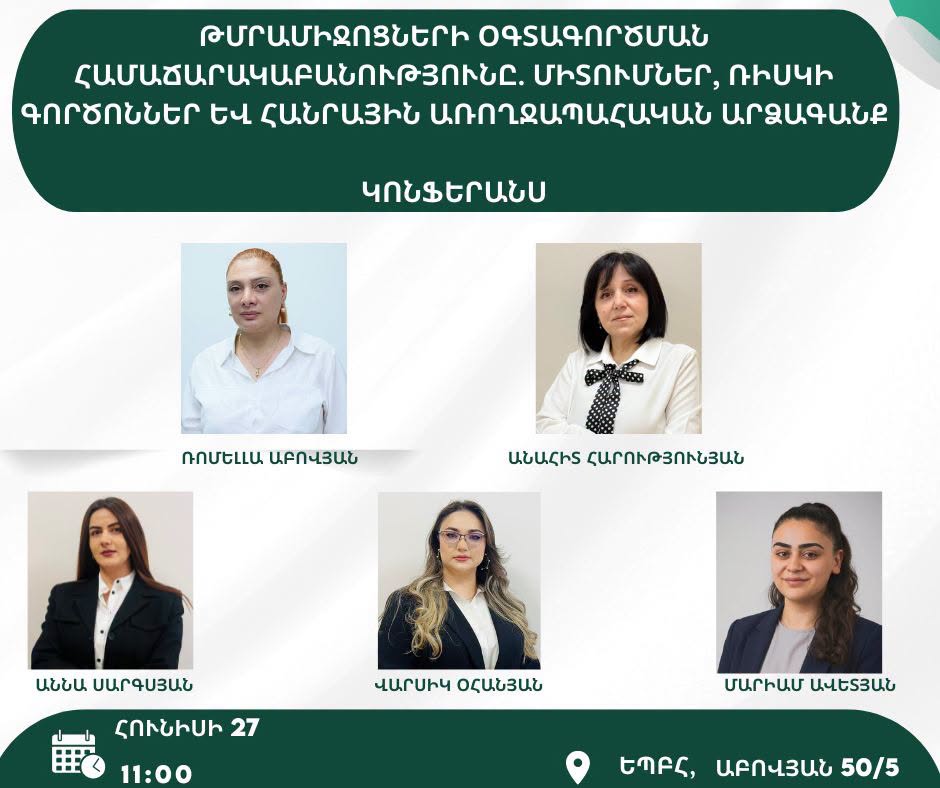 ԹՄՐԱՄԻՋՈՑՆԵՐԻ ՕԳՏԱԳՈՐԾՄԱՆ ՀԱՄԱՃԱՐԱԿԱԲԱՆՈՒԹՅՈՒՆԸ. ՄԻՏՈՒՄՆԵՐ, ՌԻՍԿԻ ԳՈՐԾՈՆՆԵՐ ԵՎ ՀԱՆՐԱՅԻՆ ԱՌՈՂՋԱՊԱՀԱԿԱՆ ԱՐՁԱԳԱՆՔ

ԿՈՆՖԵՐԱՆՍ

ՌՈՄԵԼԼԱ ԱԲՈՎՅԱՆ

ԱՆԱՀԻՏ ՀԱՐՈՒԹՅՈՒՆՅԱՆ

ԱՆՆԱ ՍԱՐԳՍՅԱՆ

ՎԱՐՍԻԿ ՕՀԱՆՅԱՆ

ՄԱՐԻԱՄ ԱՎԵՏՅԱՆ

ՀՈՒՆԻՍԻ 27

11:00

ԵՊԲՀ, ԱԲՈՎՅԱՆ 50/5